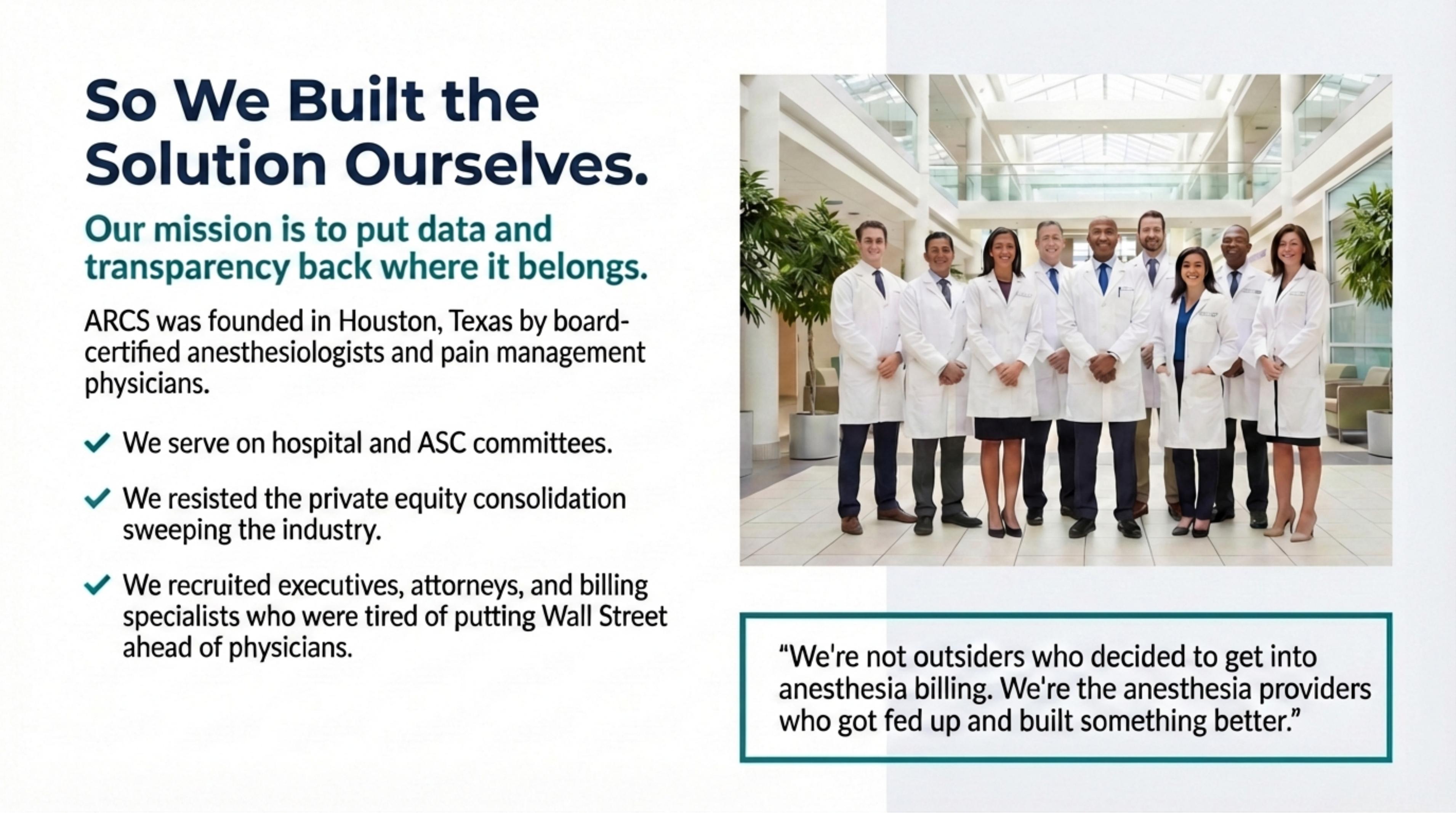 So We Built the Solution Ourselves.

Our mission is to put data and transparency back where it belongs.

ARCS was founded in Houston, Texas by board-certified anesthesiologists and pain management physicians.

✓ We serve on hospital and ASC committees.

✓ We resisted the private equity consolidation sweeping the industry.

✓ We recruited executives, attorneys, and billing specialists who were tired of putting Wall Street ahead of physicians.

“We're not outsiders who decided to get into anesthesia billing. We're the anesthesia providers who got fed up and built something better.”